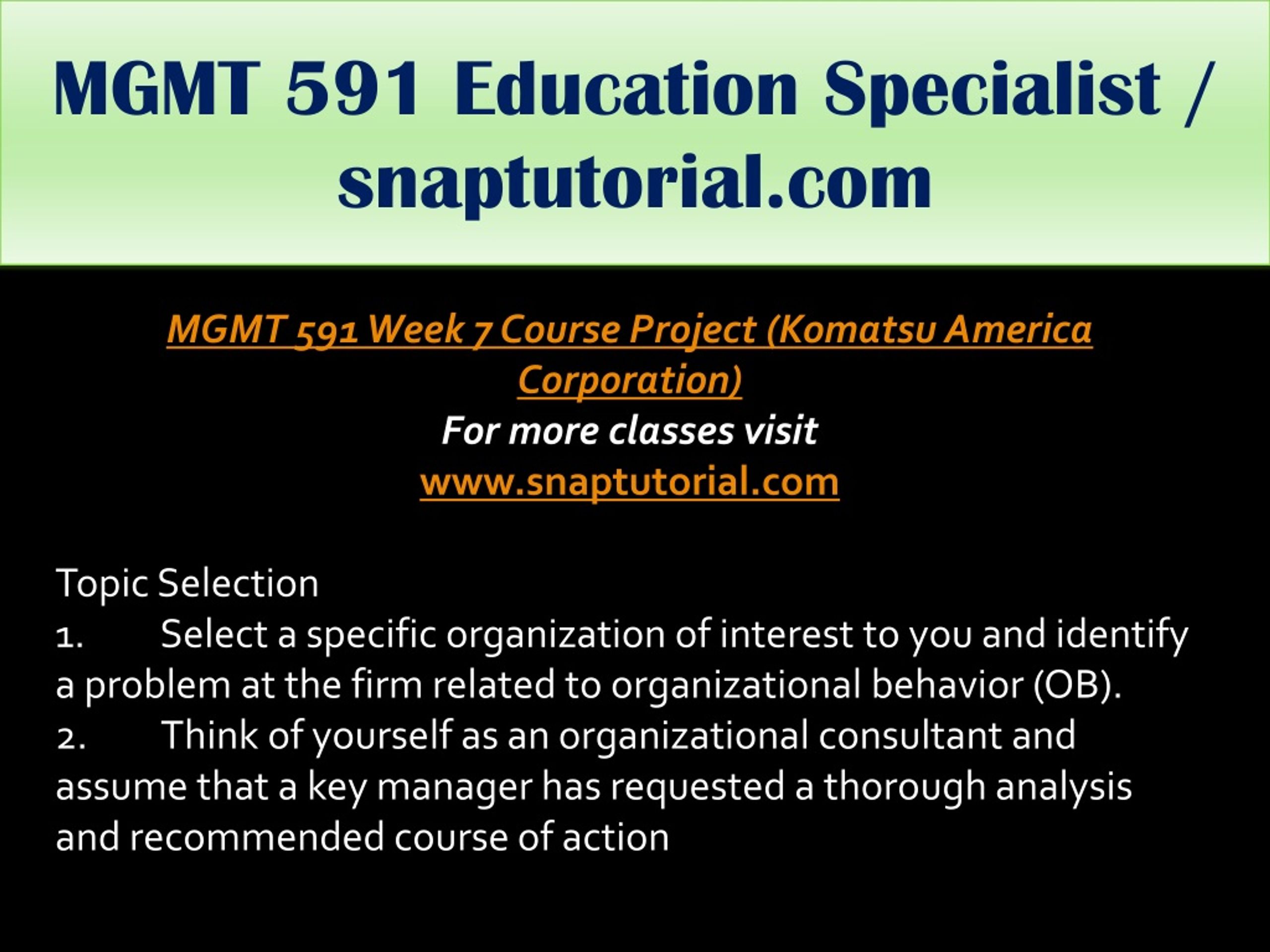 MGMT 591 Education Specialist / snaptutorial.com

MGMT 591 Week 7 Course Project (Komatsu America Corporation)
For more classes visit
www.snaptutorial.com

Topic Selection
1. Select a specific organization of interest to you and identify a problem at the firm related to organizational behavior (OB).
2. Think of yourself as an organizational consultant and assume that a key manager has requested a thorough analysis and recommended course of action